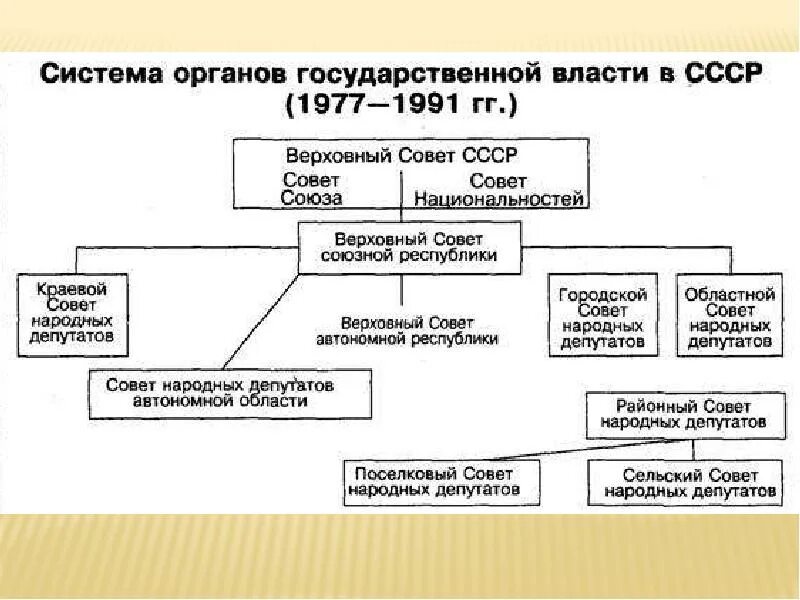 Система органов государственной власти в СССР (1977—1991 гг.)

Верховный Совет СССР

Совет Союза

Совет Национальностей

Верховный Совет союзной республики

Краевой Совет народных депутатов

Верховный Совет автономной республики

Городской Совет народных депутатов

Областной Совет народных депутатов

Совет народных депутатов автономной области

Районный Совет народных депутатов

Поселковый Совет народных депутатов

Сельский Совет народных депутатов